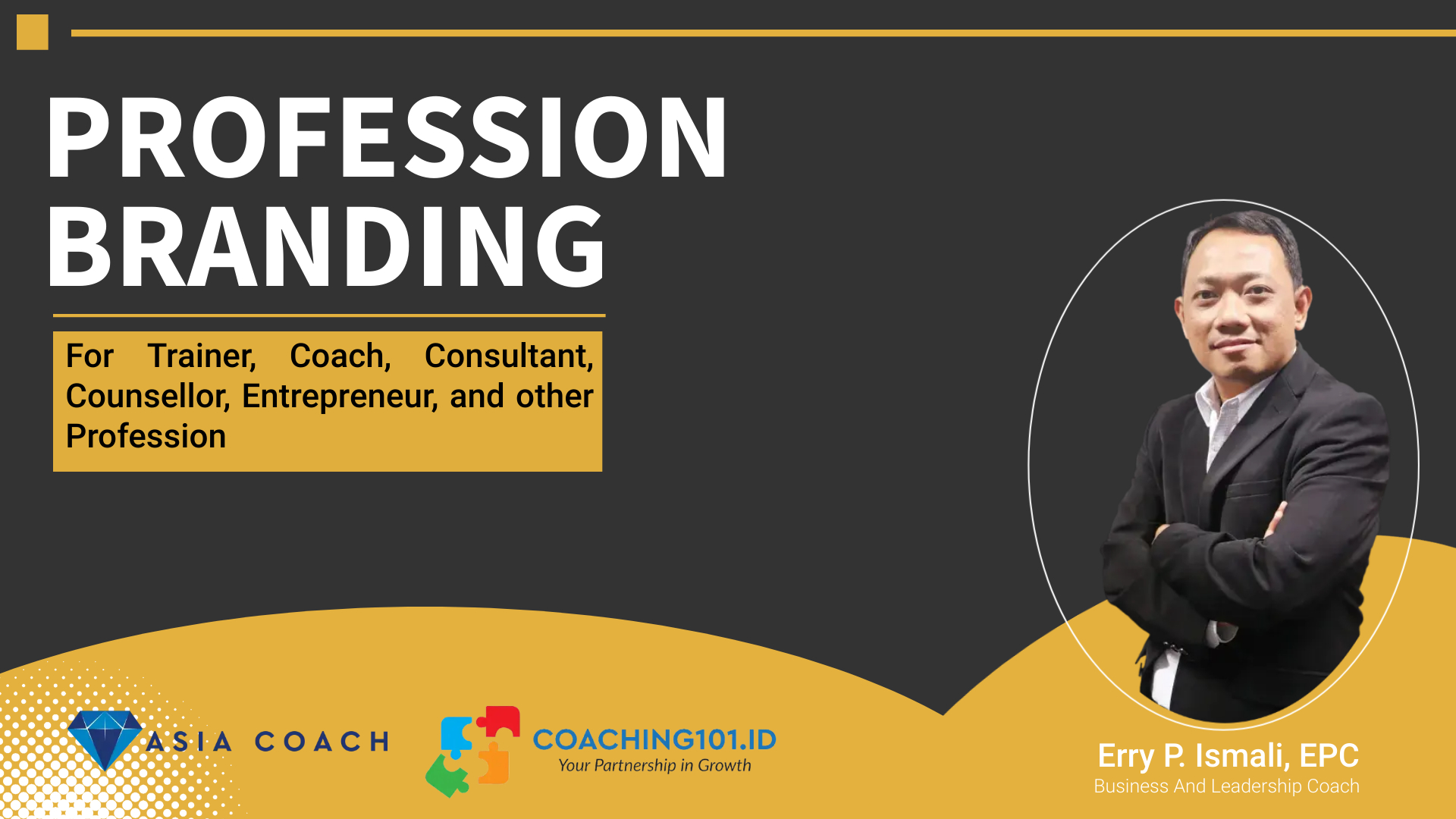 PROFESSION BRANDING

For Trainer, Coach, Consultant, Counsellor, Entrepreneur, and other Profession

ASIA COACH

COACHING101.ID
Your Partnership in Growth

Erry P. Ismali, EPC
Business And Leadership Coach